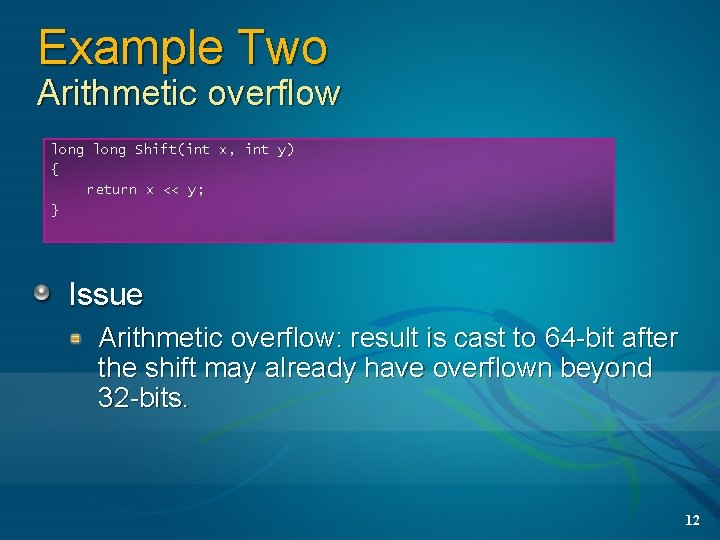 Example Two
Arithmetic overflow

long long Shift(int x, int y)
{
    return x << y;
}

Issue

Arithmetic overflow: result is cast to 64-bit after the shift may already have overflown beyond 32-bits.

12